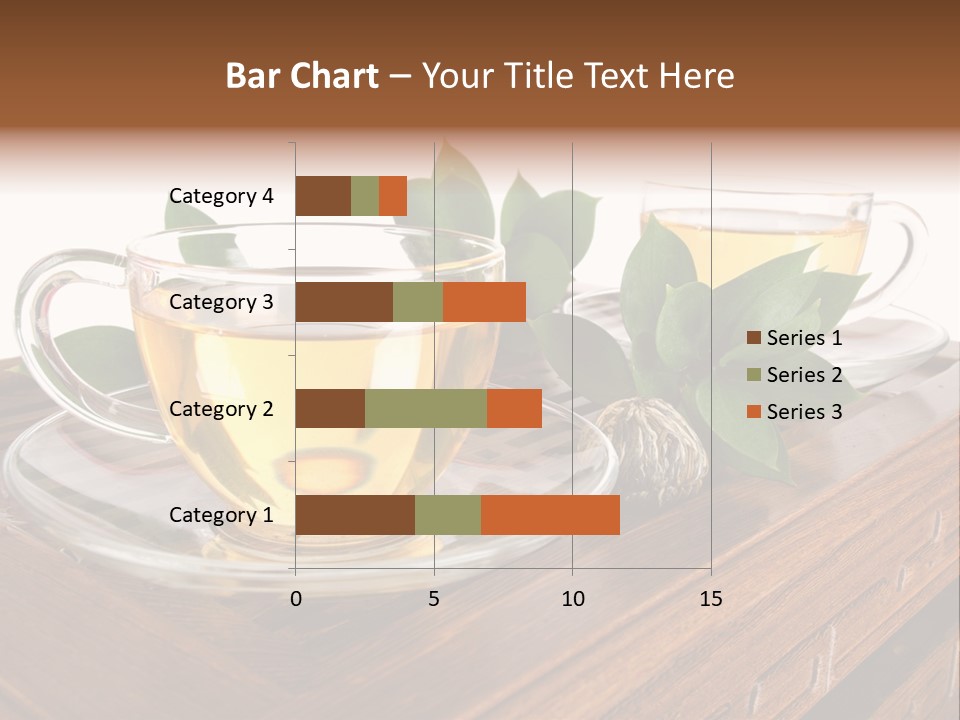 Bar Chart – Your Title Text Here

Category 4
Category 3
Category 2
Category 1

0
5
10
15

Series 1
Series 2
Series 3